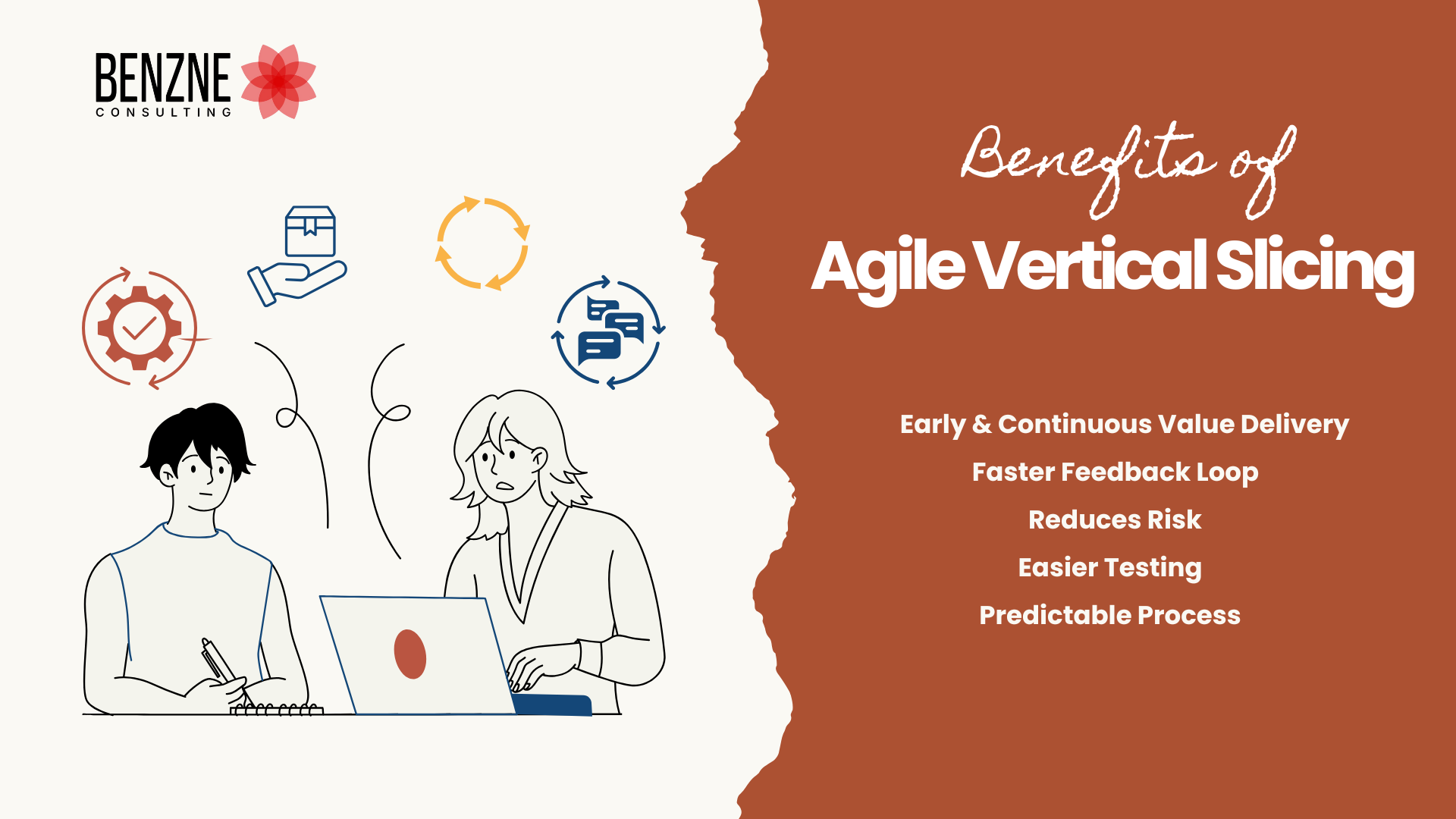 BENZNE
CONSULTING

Benefits of
Agile Vertical Slicing

Early & Continuous Value Delivery
Faster Feedback Loop
Reduces Risk
Easier Testing
Predictable Process